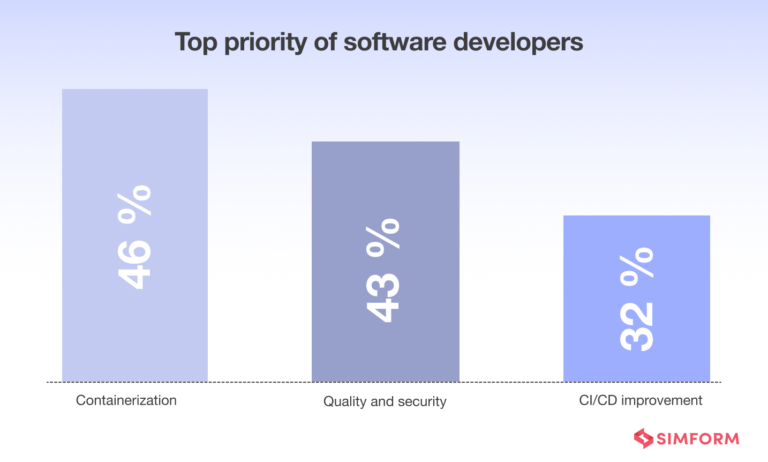 Top priority of software developers

46 %

43 %

32 %

Containerization

Quality and security

CI/CD improvement

SIMFORM